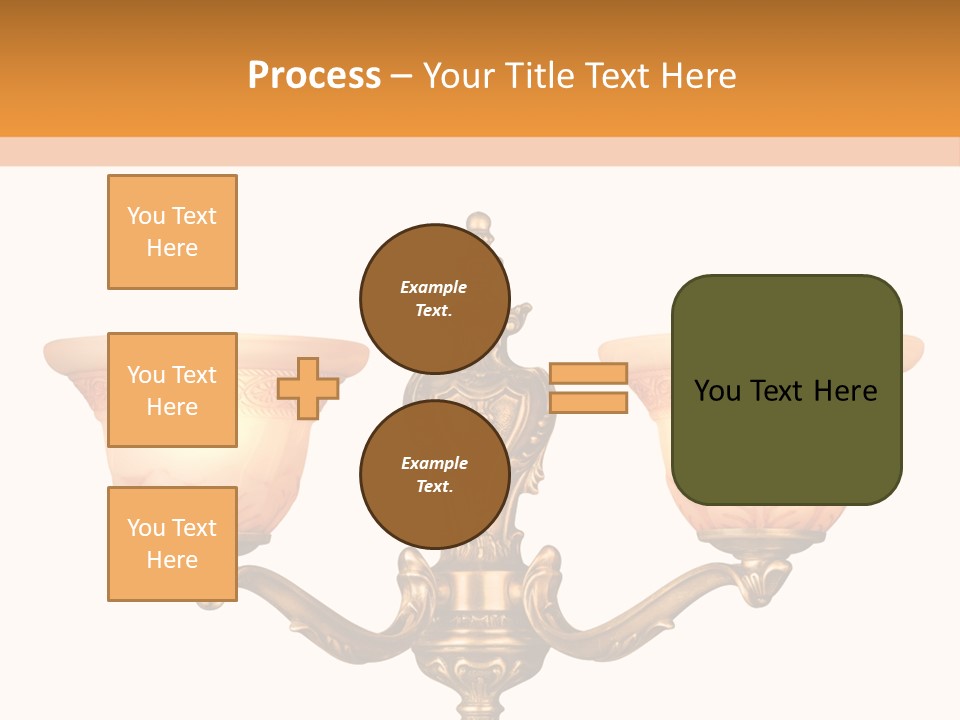 Process – Your Title Text Here

You Text Here

You Text Here

You Text Here

Example Text.

Example Text.

You Text Here